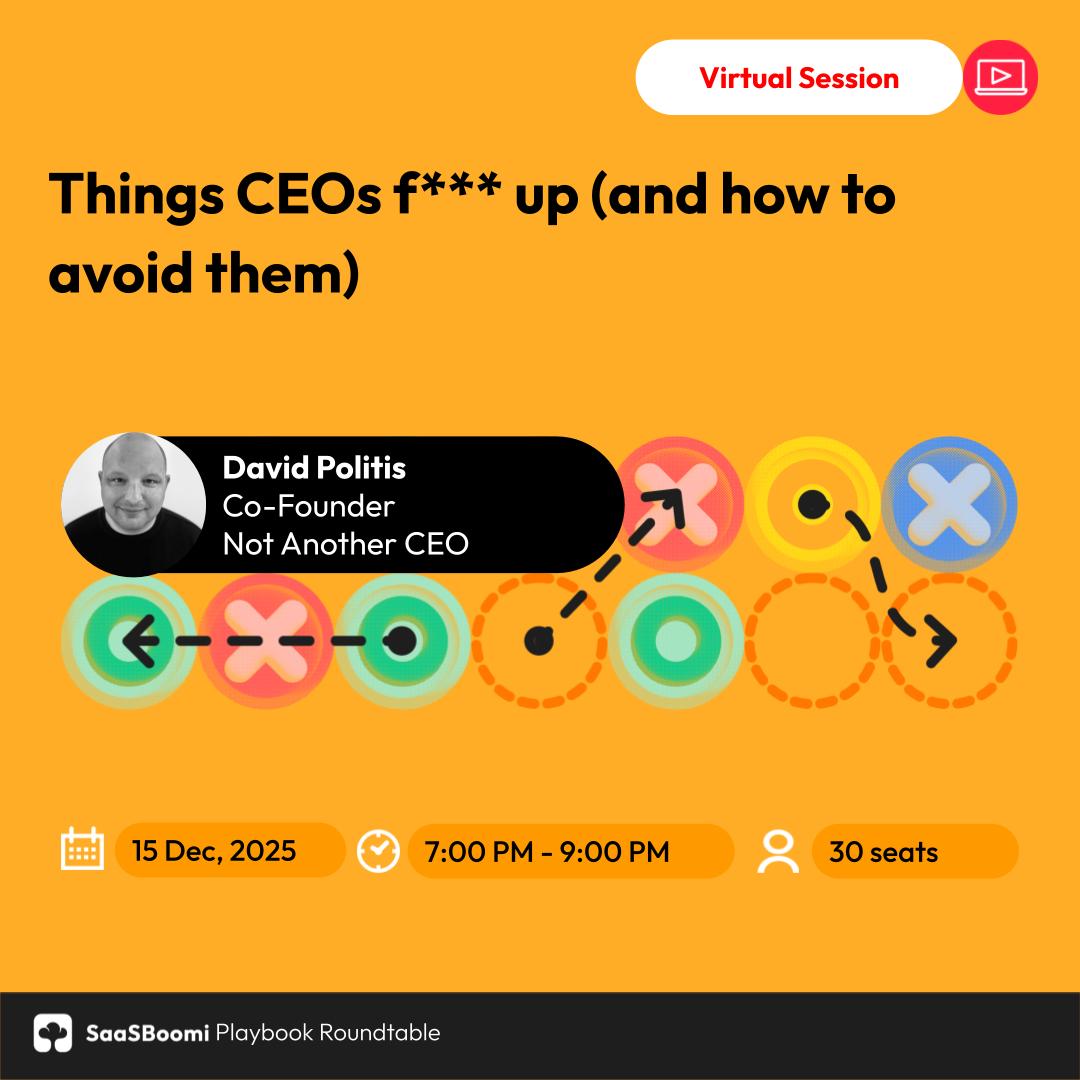 Virtual Session

Things CEOs f*** up (and how to avoid them)

David Politis
Co-Founder
Not Another CEO

15 Dec, 2025
7:00 PM - 9:00 PM
30 seats

SaaSBoomi Playbook Roundtable